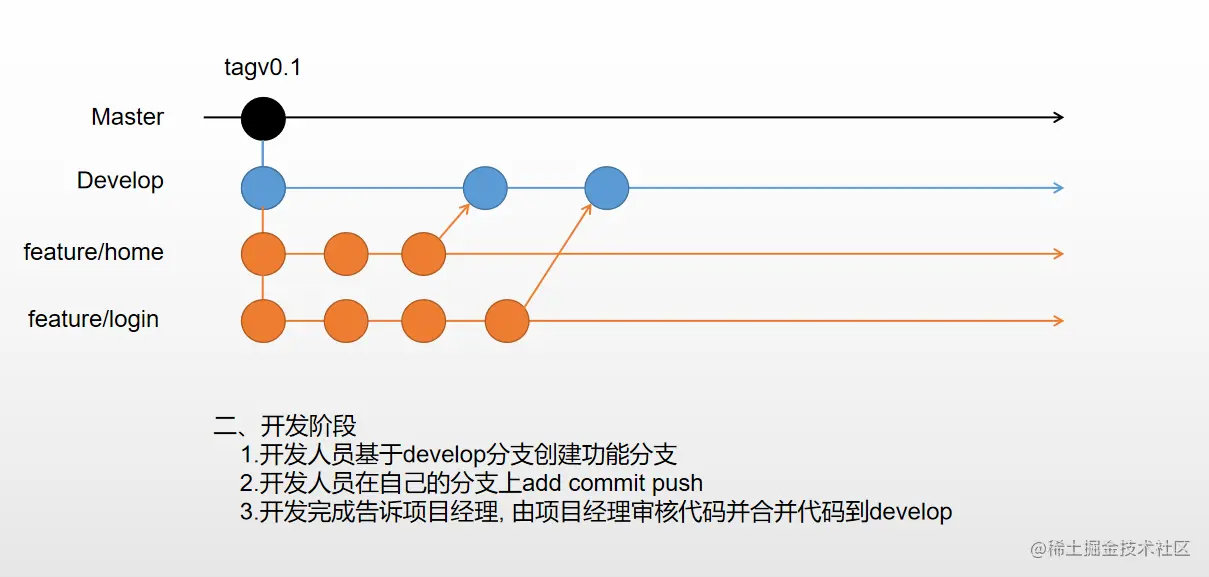 tagv0.1

Master

Develop

feature/home

feature/login

二、开发阶段
1.开发人员基于develop分支创建功能分支
2.开发人员在自己的分支上add commit push
3.开发完成告诉项目经理, 由项目经理审核代码并合并代码到develop

@稀土掘金技术社区